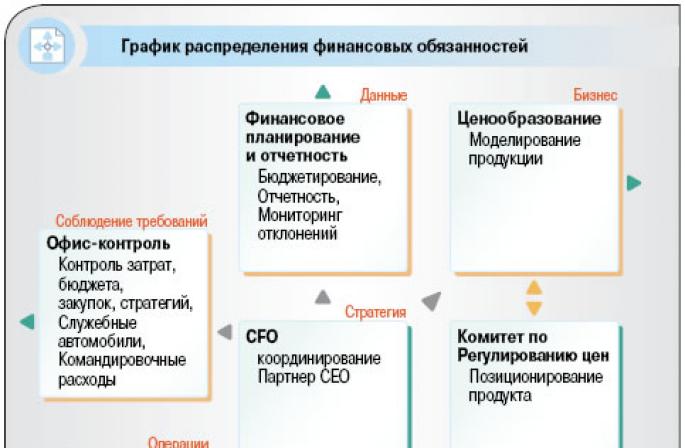 График распределения финансовых обязанностей

Данные

Финансовое планирование и отчетность
Бюджетирование, Отчетность, Мониторинг отклонений

Бизнес

Ценообразование
Моделирование продукции

Соблюдение требований

Офис-контроль
Контроль затрат, бюджета, закупок, стратегий, Служебные автомобили, Командировочные расходы

Стратегия

CFO
координирование Партнер CEO

Комитет по Регулированию цен
Позиционирование продукта

Операции